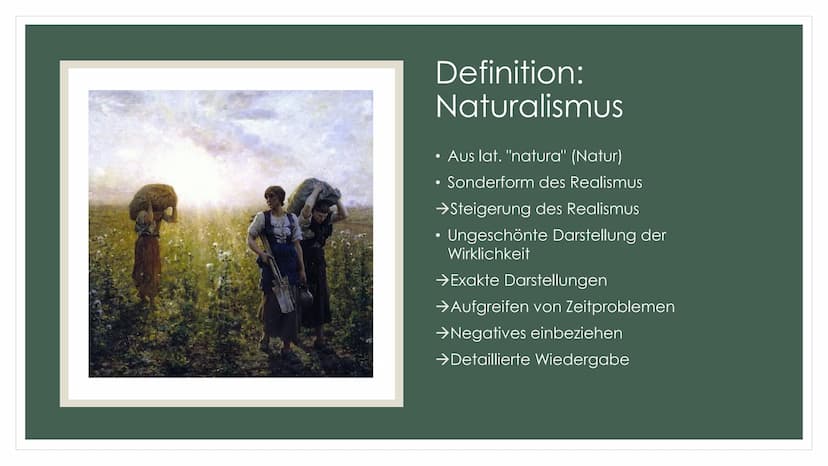 Definition: Naturalismus

• Aus lat. "natura" (Natur)
• Sonderform des Realismus
→Steigerung des Realismus
• Ungeschönte Darstellung der Wirklichkeit
→Exakte Darstellungen
→Aufgreifen von Zeitproblemen
→Negatives einbeziehen
→Detaillierte Wiedergabe